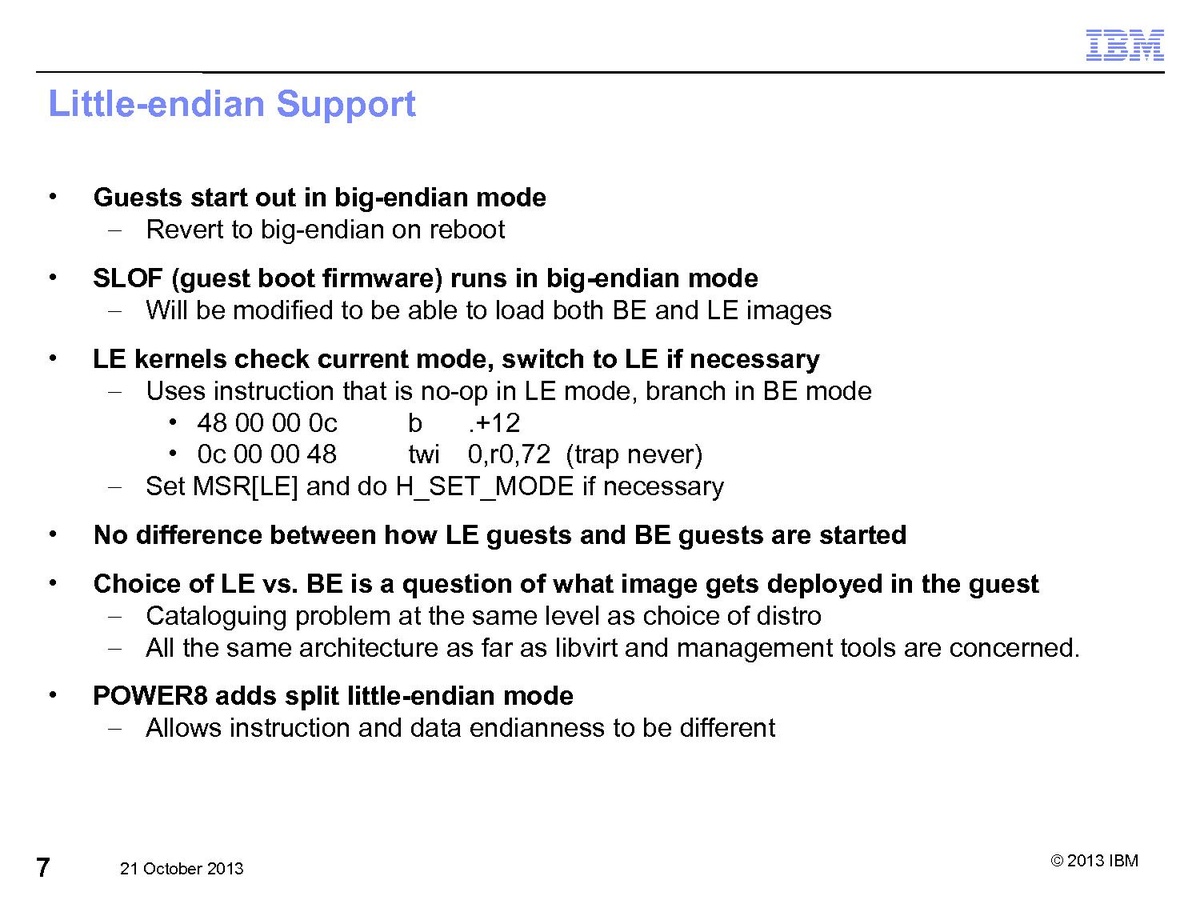 IBM

Little-endian Support

• Guests start out in big-endian mode
  – Revert to big-endian on reboot

• SLOF (guest boot firmware) runs in big-endian mode
  – Will be modified to be able to load both BE and LE images

• LE kernels check current mode, switch to LE if necessary
  – Uses instruction that is no-op in LE mode, branch in BE mode
    • 48 00 00 0c  b  .+12
    • 0c 00 00 48  twi  0,r0,72 (trap never)
  – Set MSR[LE] and do H_SET_MODE if necessary

• No difference between how LE guests and BE guests are started

• Choice of LE vs. BE is a question of what image gets deployed in the guest
  – Cataloguing problem at the same level as choice of distro
  – All the same architecture as far as libvirt and management tools are concerned.

• POWER8 adds split little-endian mode
  – Allows instruction and data endianness to be different

7  21 October 2013  © 2013 IBM